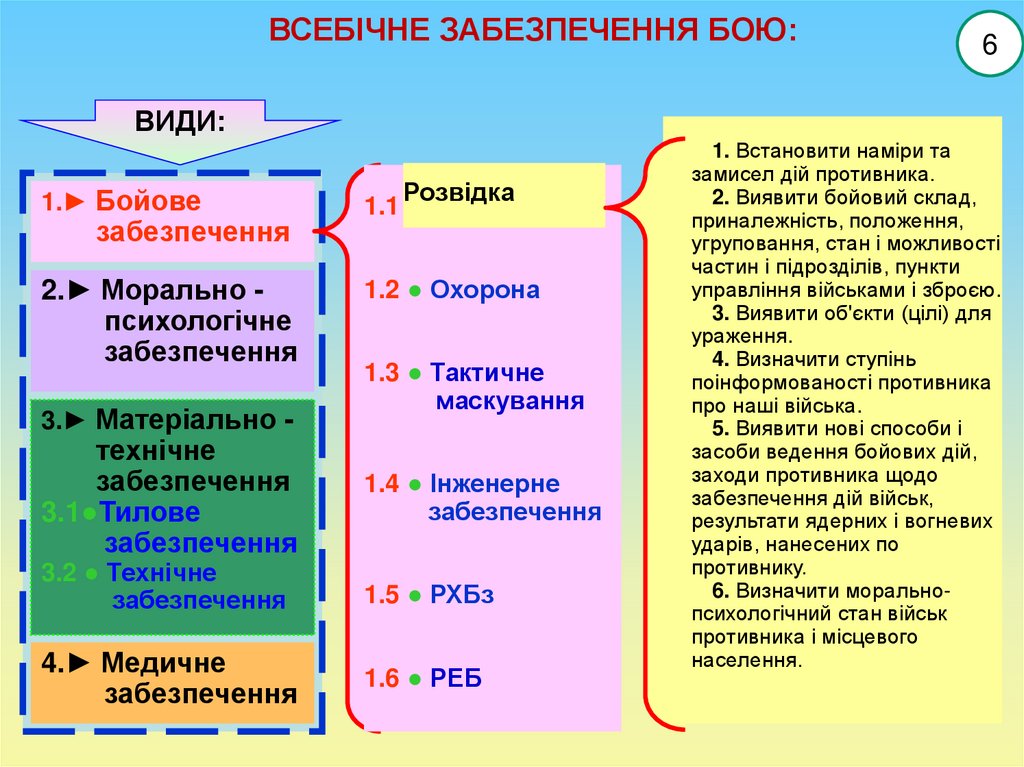 ВСЕБІЧНЕ ЗАБЕЗПЕЧЕННЯ БОЮ:

6

ВИДИ:

1.► Бойове забезпечення

2.► Морально - психологічне забезпечення

3.► Матеріально - технічне забезпечення
3.1●Тилове забезпечення
3.2 ● Технічне забезпечення

4.► Медичне забезпечення

1.1 Розвідка

1.2 ● Охорона

1.3 ● Тактичне маскування

1.4 ● Інженерне забезпечення

1.5 ● РХБз

1.6 ● РЕБ

1. Встановити наміри та замисел дій противника.
2. Виявити бойовий склад, приналежність, положення, угруповання, стан і можливості частин і підрозділів, пункти управління військами і зброєю.
3. Виявити об'єкти (цілі) для ураження.
4. Визначити ступінь поінформованості противника про наші війська.
5. Виявити нові способи і засоби ведення бойових дій, заходи противника щодо забезпечення дій військ, результати ядерних і вогневих ударів, нанесених по противнику.
6. Визначити морально-психологічний стан військ противника і місцевого населення.